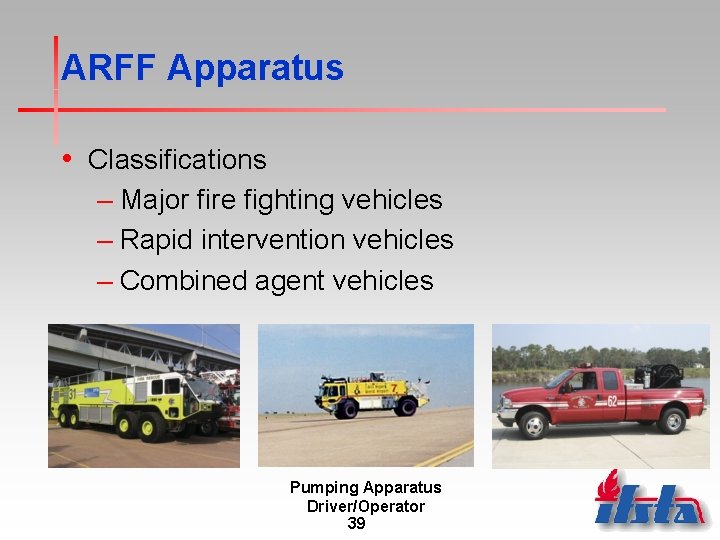 ARFF Apparatus

• Classifications
– Major fire fighting vehicles
– Rapid intervention vehicles
– Combined agent vehicles

31

7

62

Pumping Apparatus Driver/Operator
39

ifsta